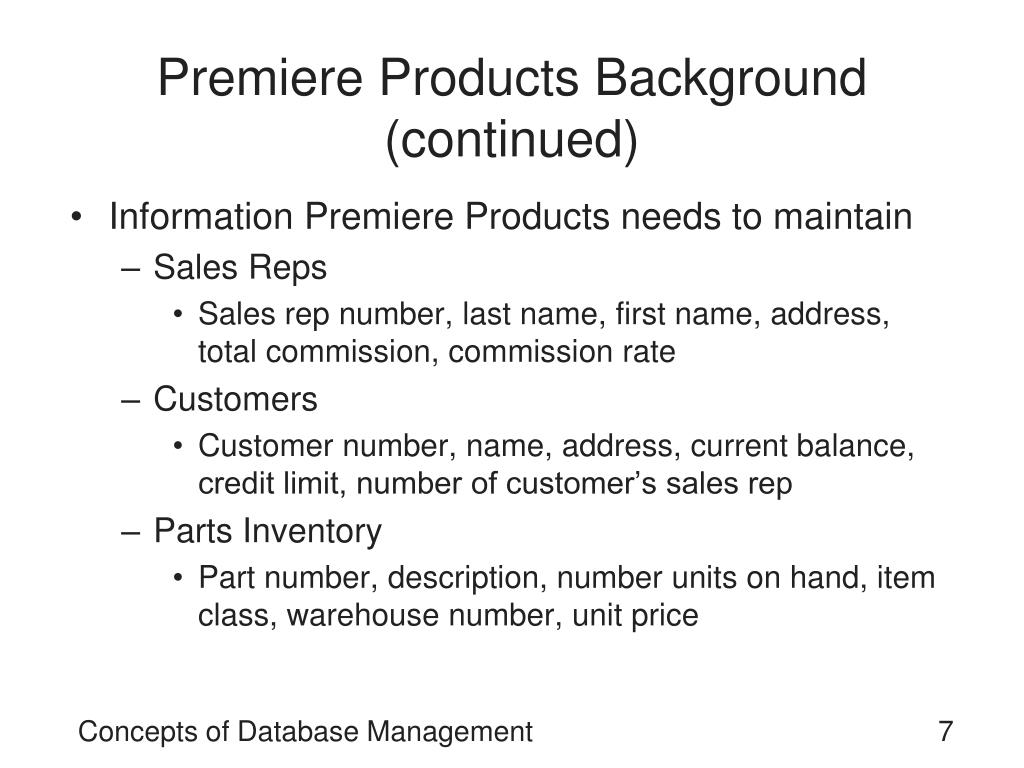 Premiere Products Background (continued)

• Information Premiere Products needs to maintain
– Sales Reps
• Sales rep number, last name, first name, address, total commission, commission rate
– Customers
• Customer number, name, address, current balance, credit limit, number of customer’s sales rep
– Parts Inventory
• Part number, description, number units on hand, item class, warehouse number, unit price

Concepts of Database Management

7